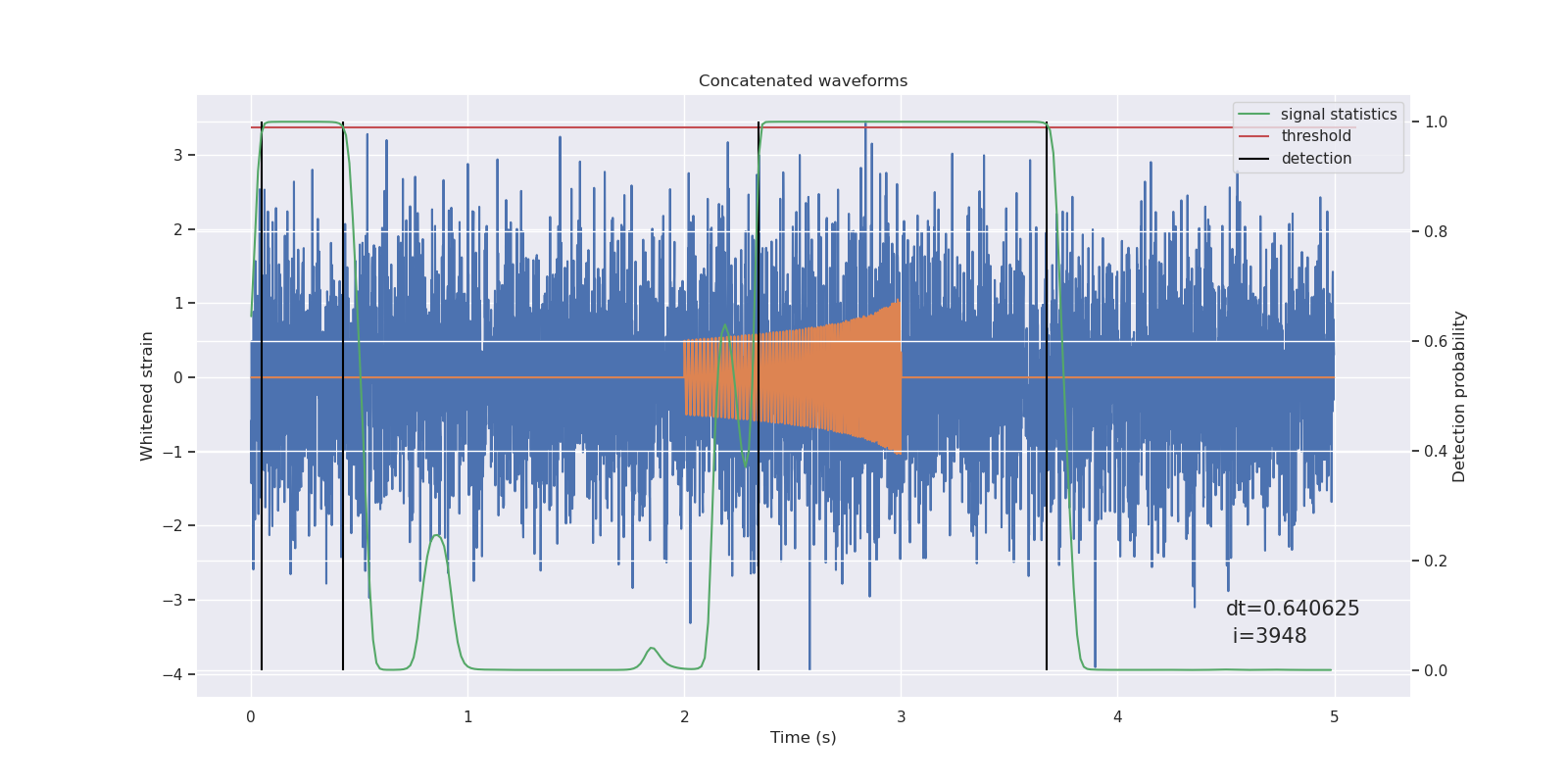 Concatenated waveforms

signal statistics
threshold
detection

Whitened strain

3
2
1
0
−1
−2
−3
−4

Detection probability

1.0
0.8
0.6
0.4
0.2
0.0

dt=0.640625
i=3948

0
1
2
3
4
5

Time (s)